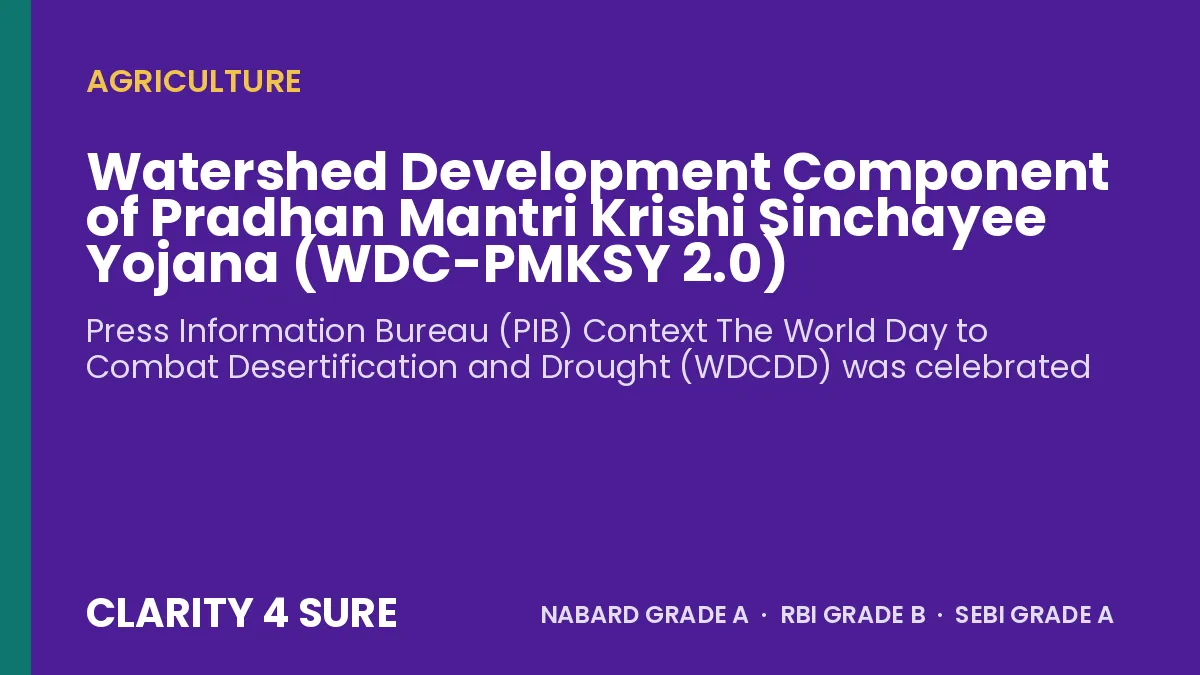 AGRICULTURE

Watershed Development Component of Pradhan Mantri Krishi Sinchayee Yojana (WDC-PMKSY 2.0)

Press Information Bureau (PIB) Context The World Day to Combat Desertification and Drought (WDCDD) was celebrated

CLARITY 4 SURE

NABARD GRADE A · RBI GRADE B · SEBI GRADE A